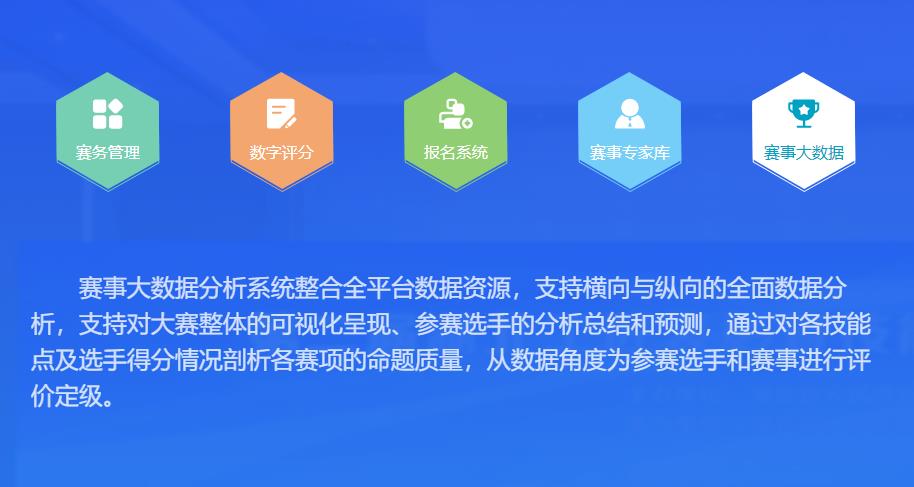 赛务管理

数字评分

报名系统

赛事专家库

赛事大数据

赛事大数据分析系统整合全平台数据资源，支持横向与纵向的全面数据分析，支持对大赛整体的可视化呈现、参赛选手的分析总结和预测，通过对各技能点及选手得分情况剖析各赛项的命题质量，从数据角度为参赛选手和赛事进行评价定级。